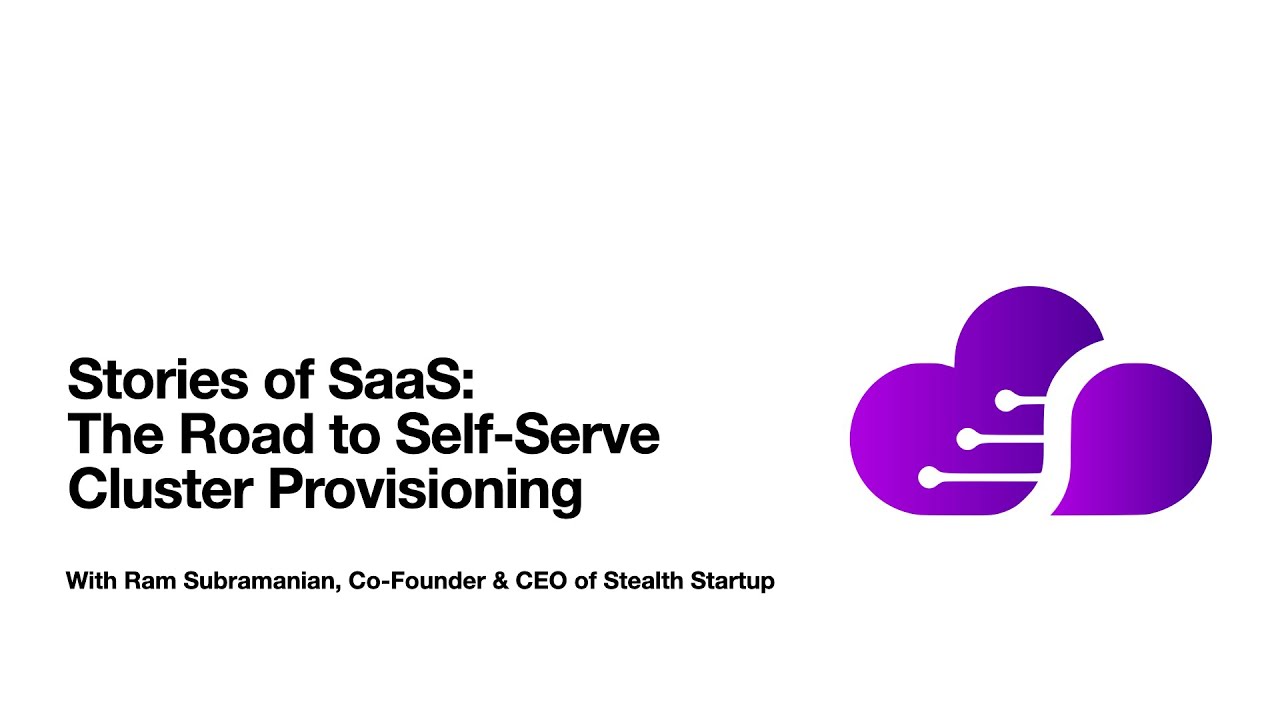 Stories of SaaS:
The Road to Self-Serve
Cluster Provisioning

With Ram Subramanian, Co-Founder & CEO of Stealth Startup